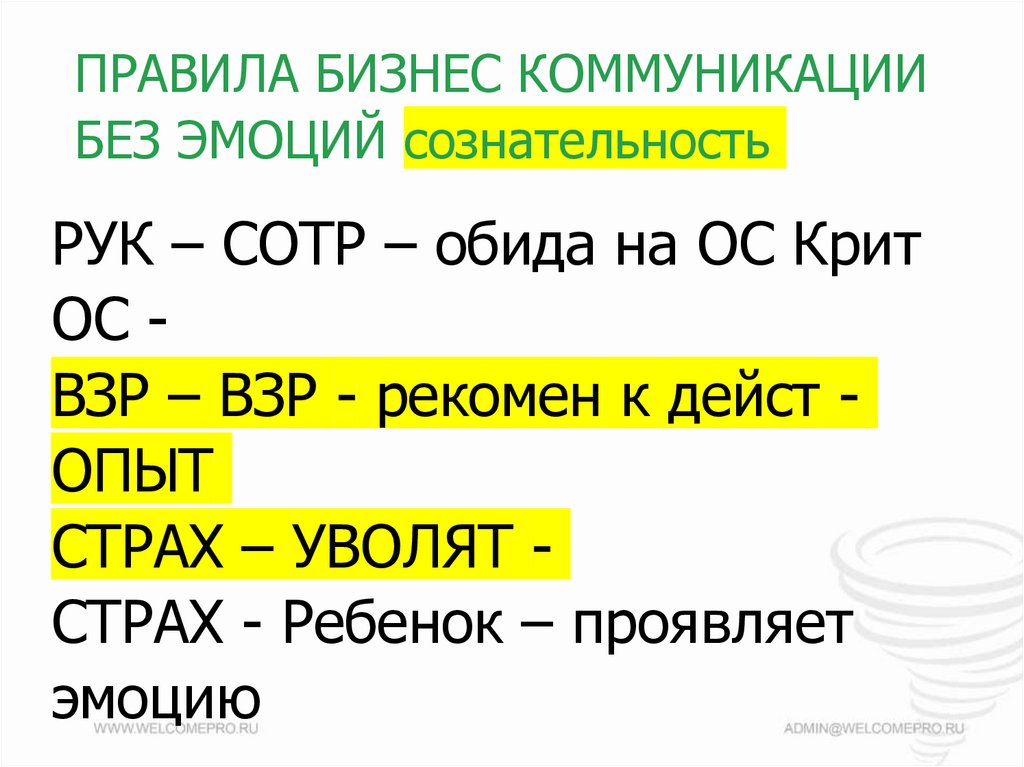 ПРАВИЛА БИЗНЕС КОММУНИКАЦИИ БЕЗ ЭМОЦИЙ сознательность

РУК – СОТР – обида на ОС Крит ОС -
ВЗР – ВЗР - рекомен к дейст - ОПЫТ
СТРАХ – УВОЛЯТ -
СТРАХ - Ребенок – проявляет эмоцию

WWW.WELCOMEPRO.RU
ADMIN@WELCOMEPRO.RU